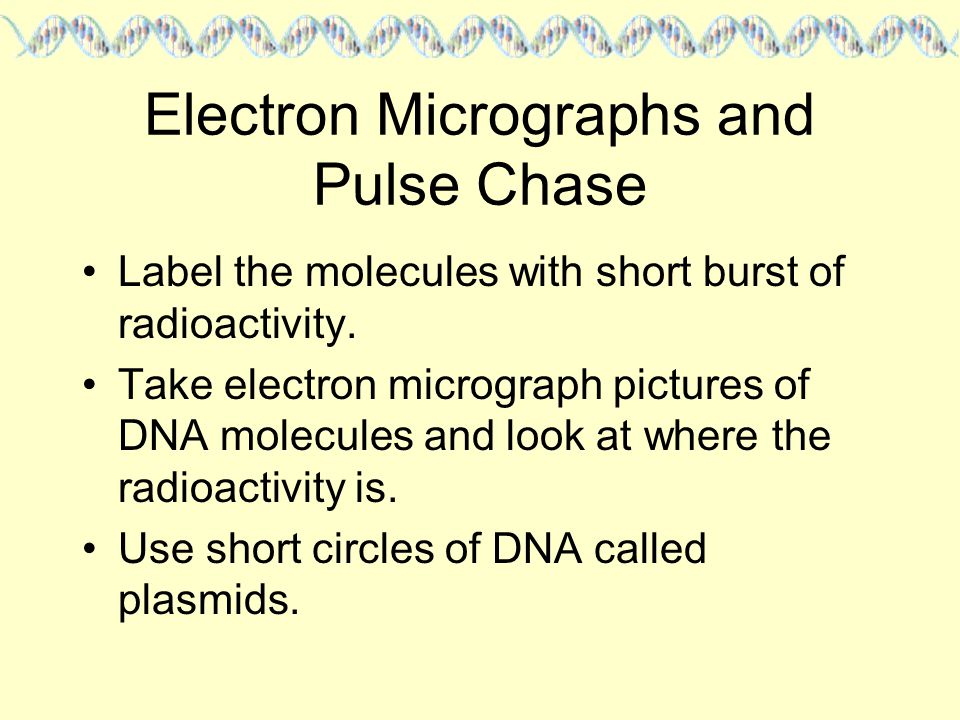 Electron Micrographs and Pulse Chase

• Label the molecules with short burst of radioactivity.
• Take electron micrograph pictures of DNA molecules and look at where the radioactivity is.
• Use short circles of DNA called plasmids.